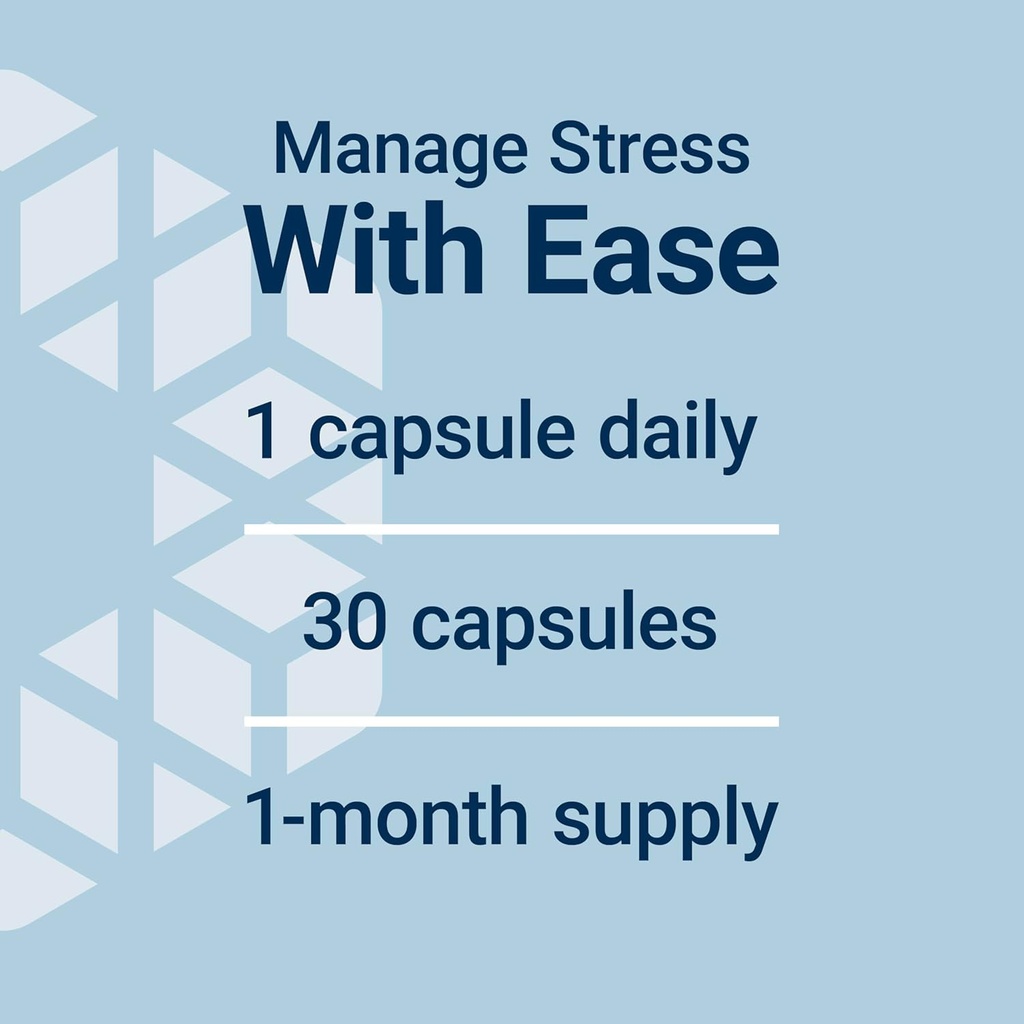 Manage Stress
With Ease

1 capsule daily

30 capsules

1-month supply